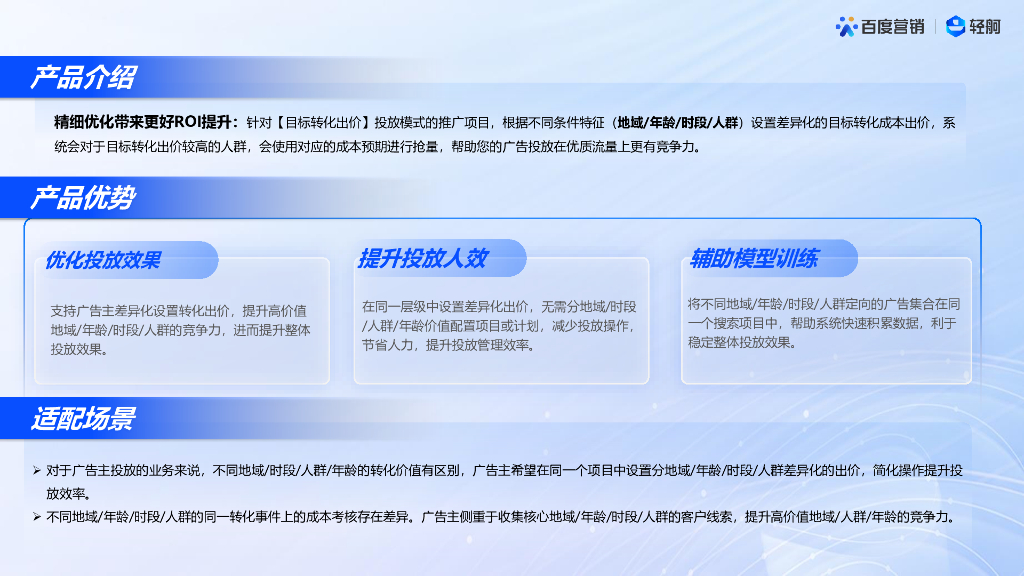 百度营销 | 轻舸

产品介绍

精细优化带来更好ROI提升：针对【目标转化出价】投放模式的推广项目，根据不同条件特征（地域/年龄/时段/人群）设置差异化的目标转化成本出价，系统会对于目标转化出价较高的人群，会使用对应的成本预期进行抢量，帮助您的广告投放在优质流量上更有竞争力。

产品优势

优化投放效果

支持广告主差异化设置转化出价，提升高价值地域/年龄/时段/人群的竞争力，进而提升整体投放效果。

提升投放人效

在同一层级中设置差异化出价，无需分地域/时段/人群/年龄价值配置项目或计划，减少投放操作，节省人力，提升投放管理效率。

辅助模型训练

将不同地域/年龄/时段/人群定向的广告集合在同一个搜索项目中，帮助系统快速积累数据，利于稳定整体投放效果。

适配场景

➢ 对于广告主投放的业务来说，不同地域/时段/人群/年龄的转化价值有区别，广告主希望在同一个项目中设置分地域/年龄/时段/人群差异化的出价，简化操作提升投放效率。
➢ 不同地域/年龄/时段/人群的同一转化事件上的成本考核存在差异。广告主侧重于收集核心地域/年龄/时段/人群的客户线索，提升高价值地域/人群/年龄的竞争力。